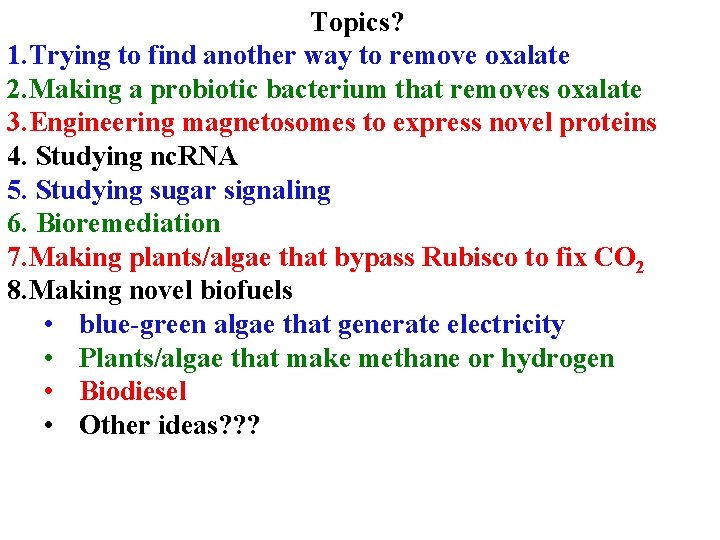 Topics?

1.Trying to find another way to remove oxalate
2.Making a probiotic bacterium that removes oxalate
3.Engineering magnetosomes to express novel proteins
4. Studying ncRNA
5. Studying sugar signaling
6. Bioremediation
7.Making plants/algae that bypass Rubisco to fix $CO_2$
8.Making novel biofuels
• blue-green algae that generate electricity
• Plants/algae that make methane or hydrogen
• Biodiesel
• Other ideas???